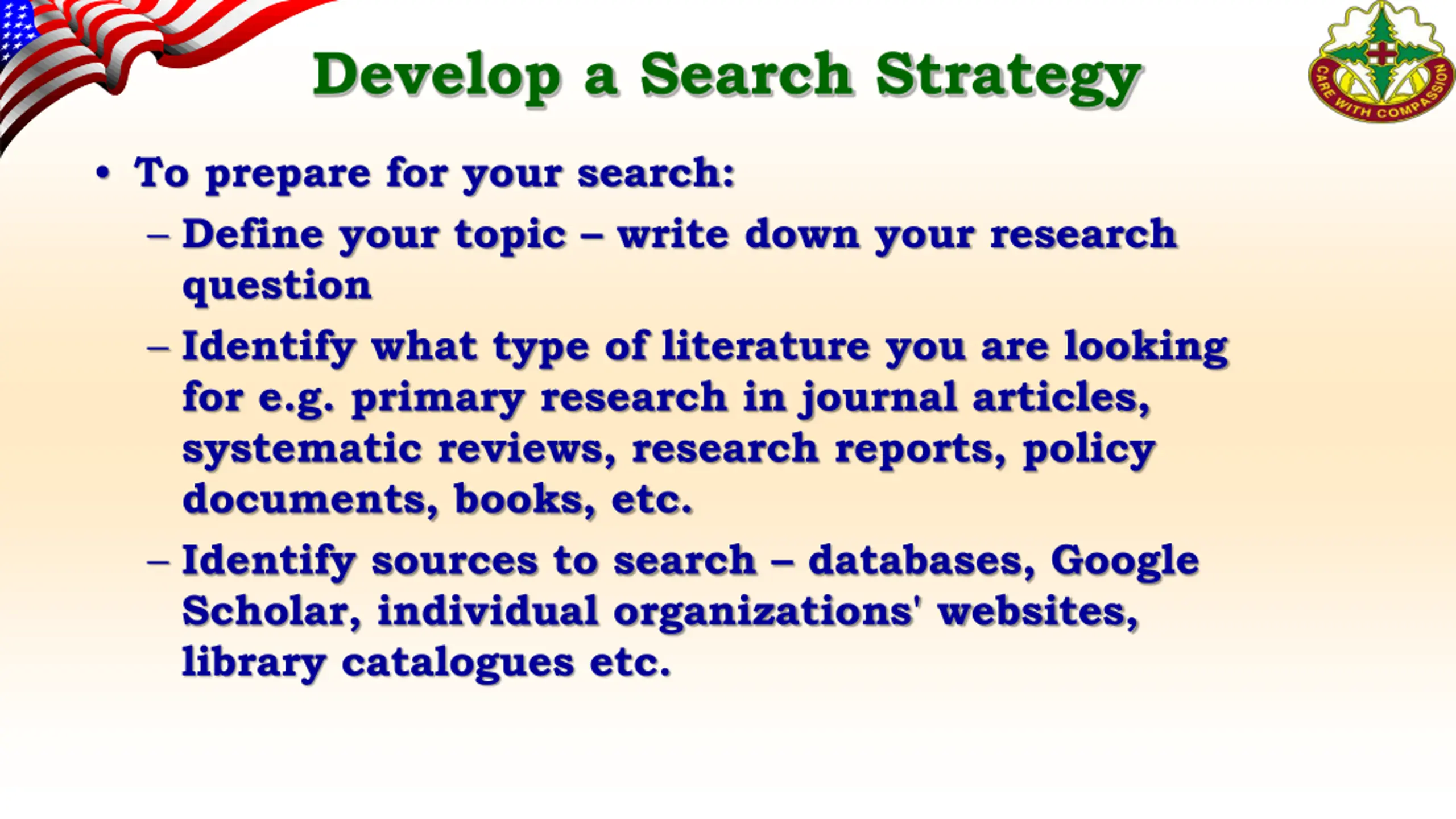 Develop a Search Strategy

CARE WITH COMPASSION

• To prepare for your search:

– Define your topic – write down your research question

– Identify what type of literature you are looking for e.g. primary research in journal articles, systematic reviews, research reports, policy documents, books, etc.

– Identify sources to search – databases, Google Scholar, individual organizations' websites, library catalogues etc.